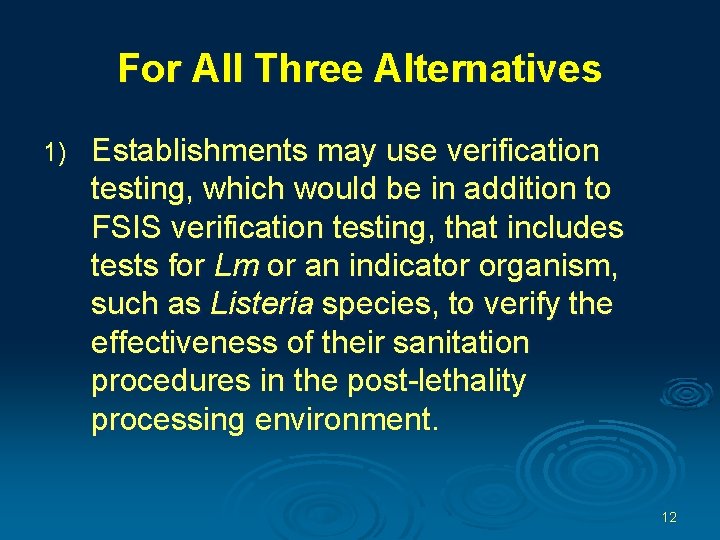 For All Three Alternatives

1) Establishments may use verification testing, which would be in addition to FSIS verification testing, that includes tests for Lm or an indicator organism, such as Listeria species, to verify the effectiveness of their sanitation procedures in the post-lethality processing environment.

12